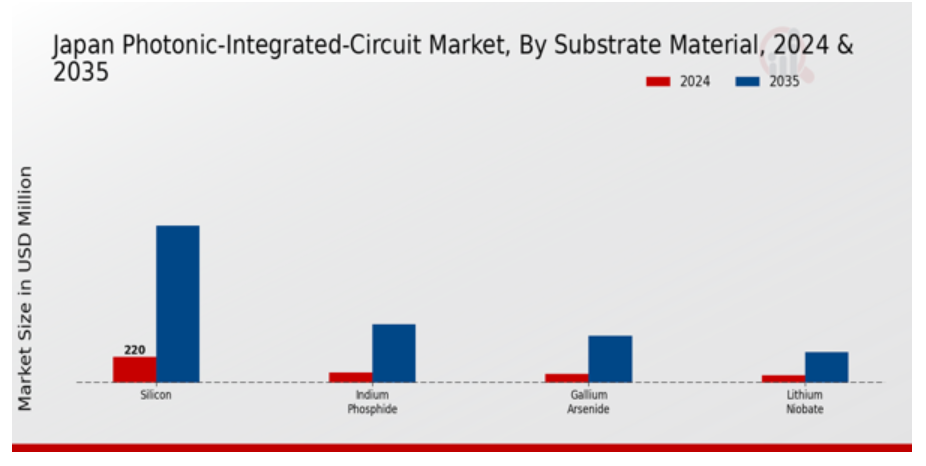 Japan Photonic-Integrated-Circuit Market, By Substrate Material, 2024 & 2035

2024
2035

Market Size in USD Million

220

Silicon
Indium Phosphide
Gallium Arsenide
Lithium Niobate